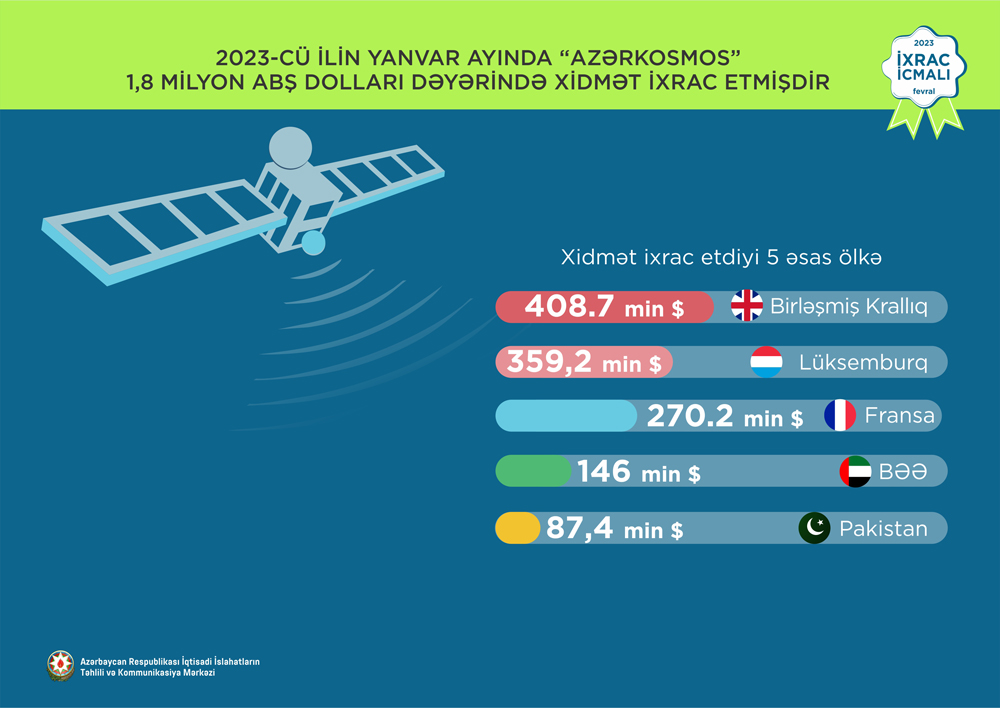 2023-CÜ İLİN YANVAR AYINDA "AZƏRKOSMOS" 1,8 MİLYON ABŞ DOLLARI DƏYƏRİNDƏ XİDMƏT İXRAC ETMİŞDİR

2023
İXRAC
İCMALI
fevral

Xidmət ixrac etdiyi 5 əsas ölkə

408.7 min $ Birləşmiş Krallıq

359,2 min $ Lüksemburq

270.2 min $ Fransa

146 min $ BƏƏ

87,4 min $ Pakistan

Azərbaycan Respublikası İqtisadi İslahatların Təhlili və Kommunikasiya Mərkəzi